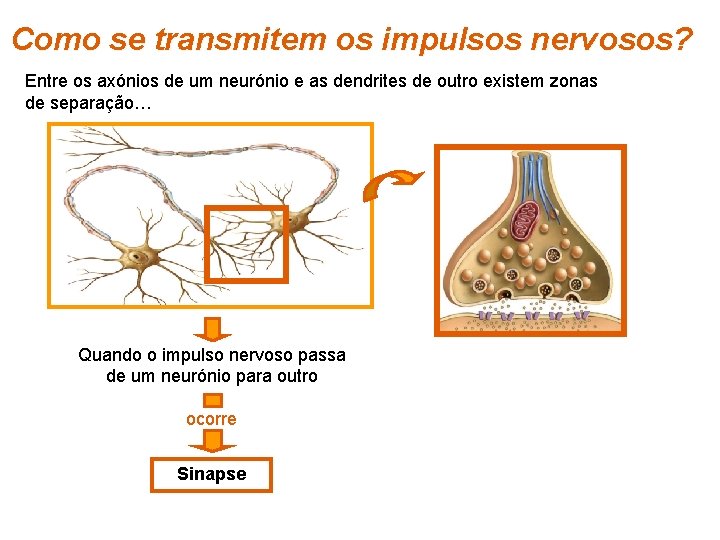 Como se transmitem os impulsos nervosos?

Entre os axónios de um neurónio e as dendrites de outro existem zonas de separação…

Quando o impulso nervoso passa de um neurónio para outro

ocorre

Sinapse